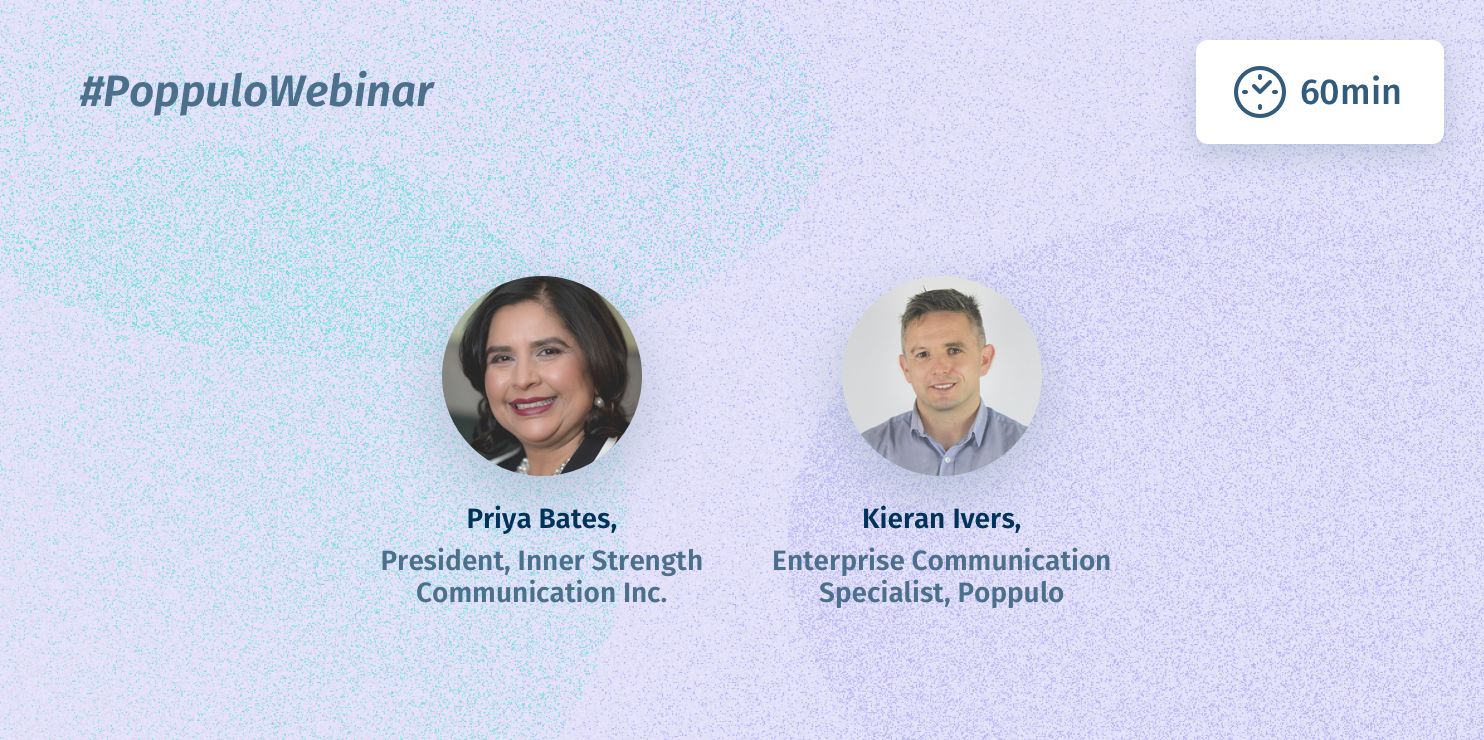 #PoppuloWebinar

60min

Priya Bates,
President, Inner Strength Communication Inc.

Kieran Ivers,
Enterprise Communication Specialist, Poppulo